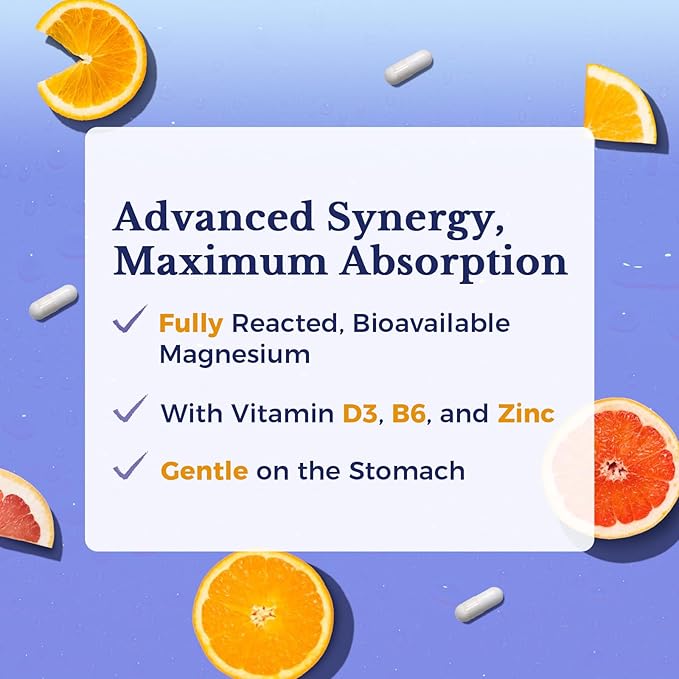 Advanced Synergy, Maximum Absorption

✓ Fully Reacted, Bioavailable Magnesium

✓ With Vitamin D3, B6, and Zinc

✓ Gentle on the Stomach